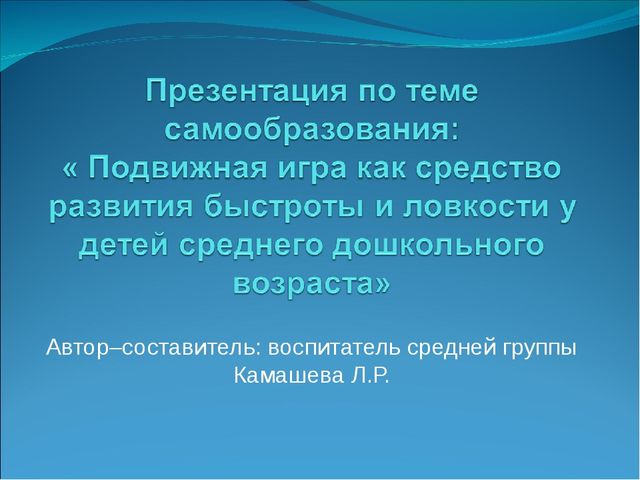 Презентация по теме самообразования: « Подвижная игра как средство развития быстроты и ловкости у детей среднего дошкольного возраста»

Автор–составитель: воспитатель средней группы Камашева Л.Р.